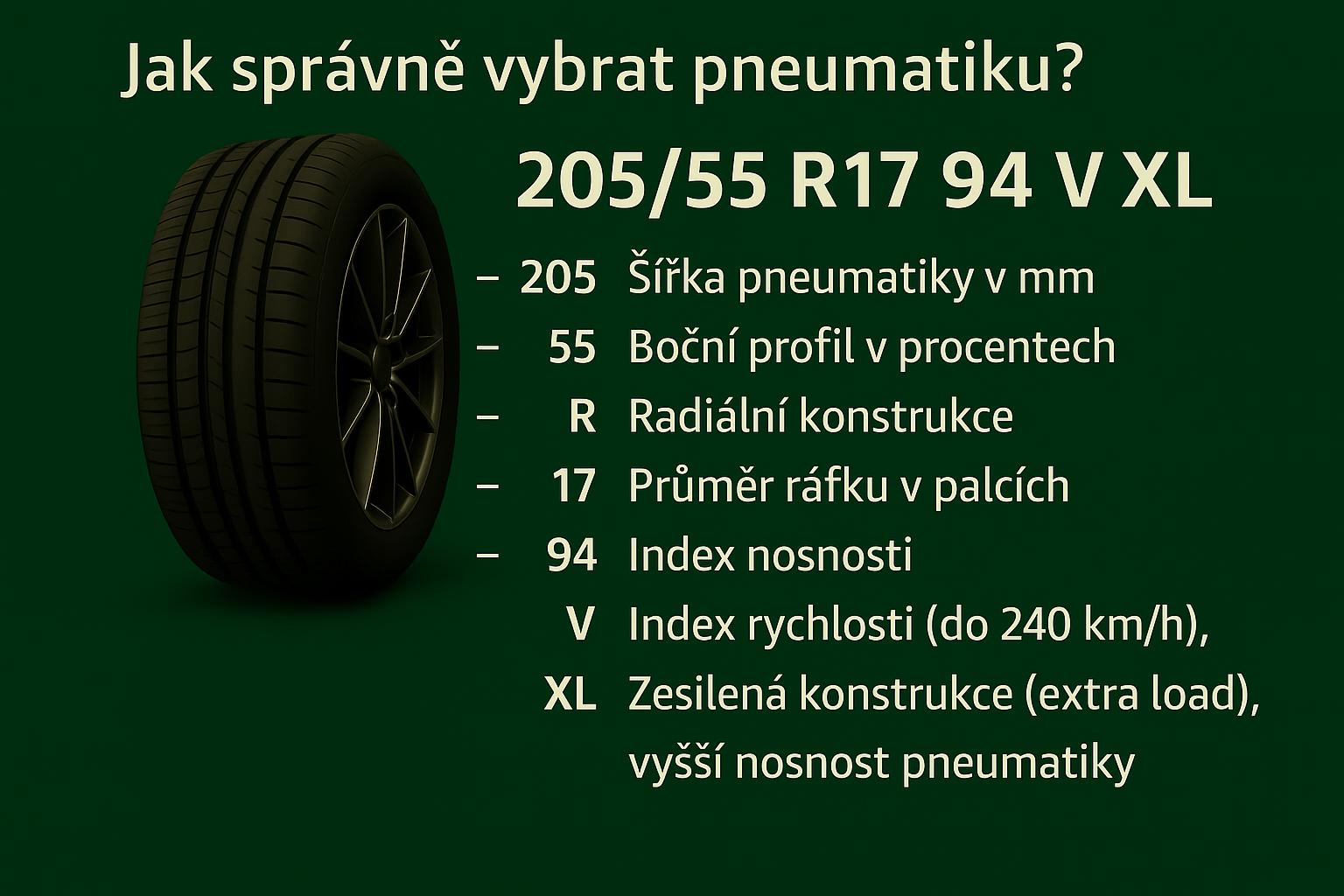 Jak správně vybrat pneumatiku?

205/55 R17 94 V XL

– 205 Šířka pneumatiky v mm
– 55 Boční profil v procentech
– R Radiální konstrukce
– 17 Průměr ráfku v palcích
– 94 Index nosnosti
V Index rychlosti (do 240 km/h),
XL Zesilená konstrukce (extra load), vyšší nosnost pneumatiky